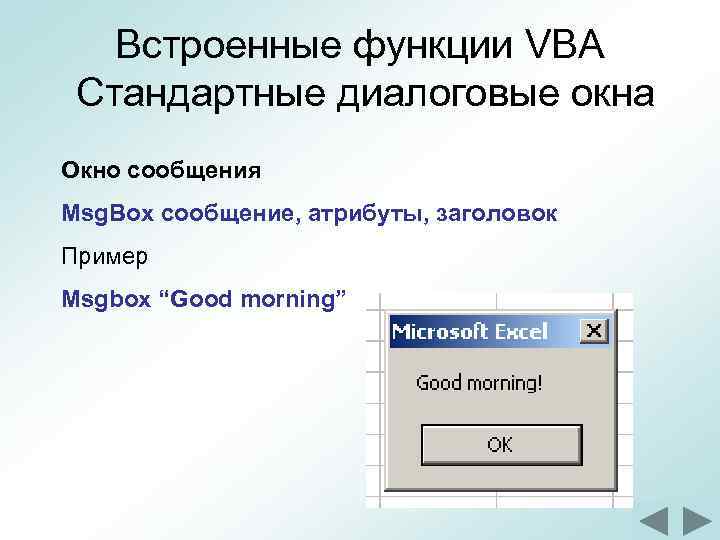 Встроенные функции VBA
Стандартные диалоговые окна

Окно сообщения

MsgBox сообщение, атрибуты, заголовок

Пример

Msgbox “Good morning”

Microsoft Excel

Good morning!

OK